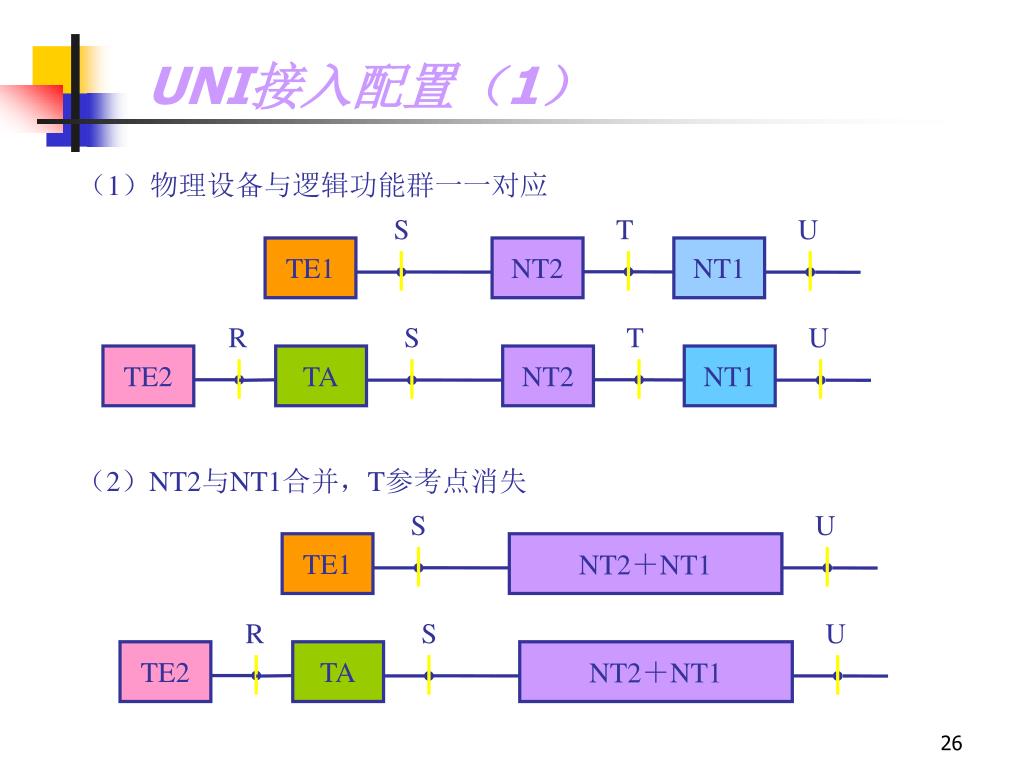 UNI接入配置（1）

（1）物理设备与逻辑功能群一一对应

S T U

TE1 NT2 NT1

R S T U

TE2 TA NT2 NT1

（2）NT2与NT1合并，T参考点消失

S U

TE1 NT2＋NT1

R S U

TE2 TA NT2＋NT1

26